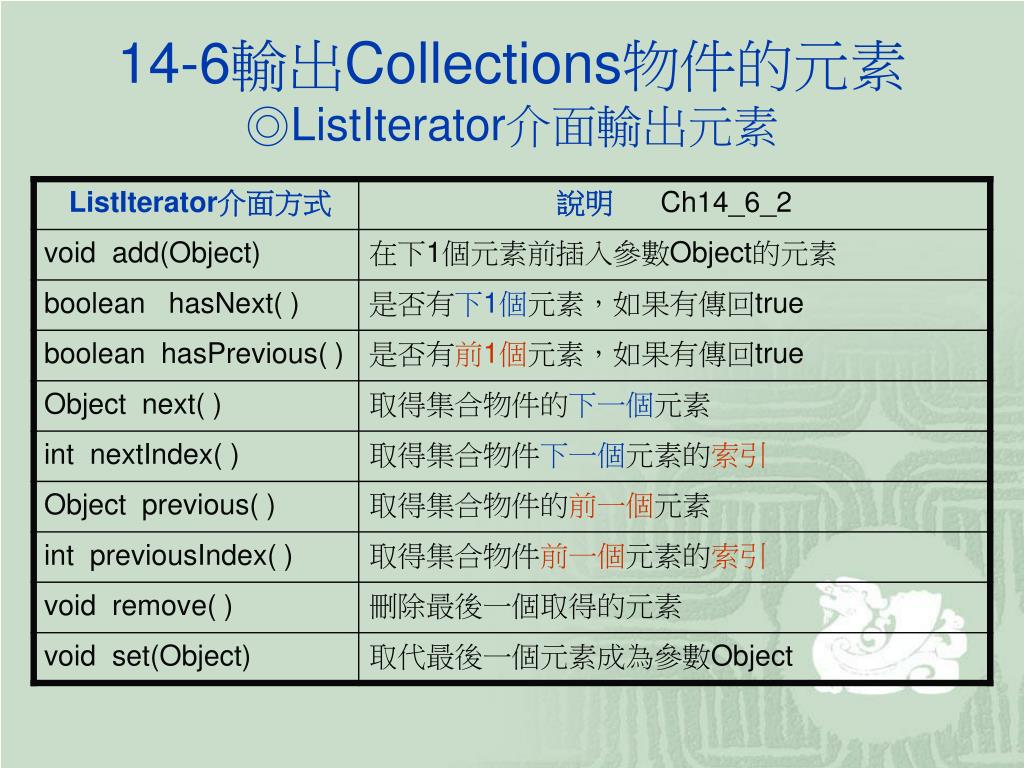 14-6輸出Collections物件的元素
◎ListIterator介面輸出元素

| ListIterator介面方式 | 說明　Ch14_6_2 |
|---|---|
| void add(Object) | 在下1個元素前插入參數Object的元素 |
| boolean hasNext( ) | 是否有下1個元素，如果有傳回true |
| boolean hasPrevious( ) | 是否有前1個元素，如果有傳回true |
| Object next( ) | 取得集合物件的下一個元素 |
| int nextIndex( ) | 取得集合物件下一個元素的索引 |
| Object previous( ) | 取得集合物件的前一個元素 |
| int previousIndex( ) | 取得集合物件前一個元素的索引 |
| void remove( ) | 刪除最後一個取得的元素 |
| void set(Object) | 取代最後一個元素成為參數Object |